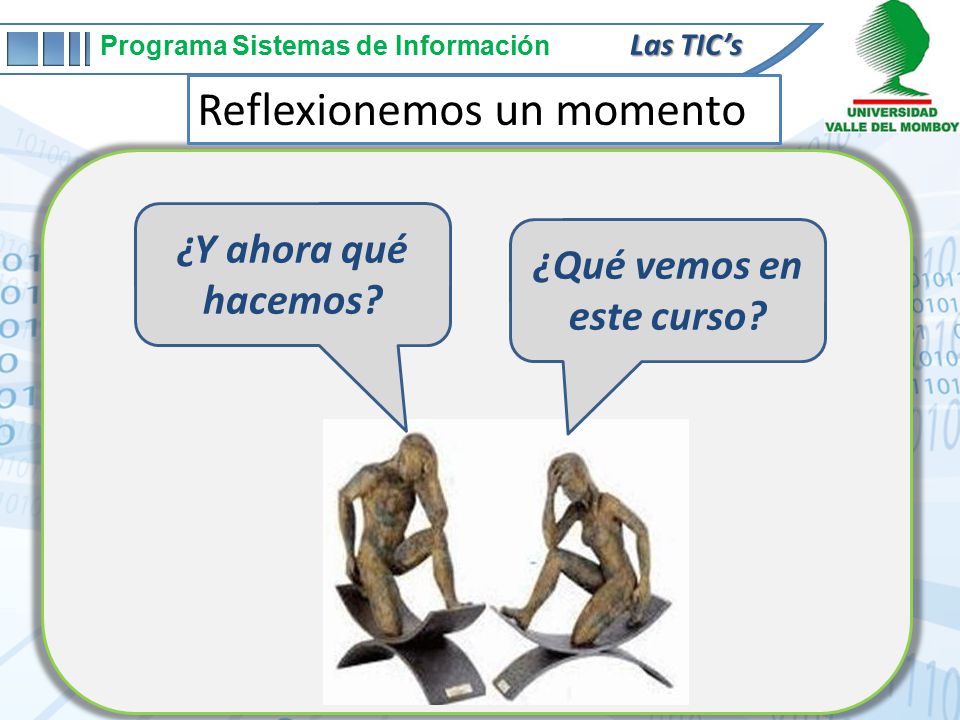 Programa Sistemas de Información

Las TIC's

UNIVERSIDAD VALLE DEL MOMBOY

Reflexionemos un momento

¿Y ahora qué hacemos?

¿Qué vemos en este curso?